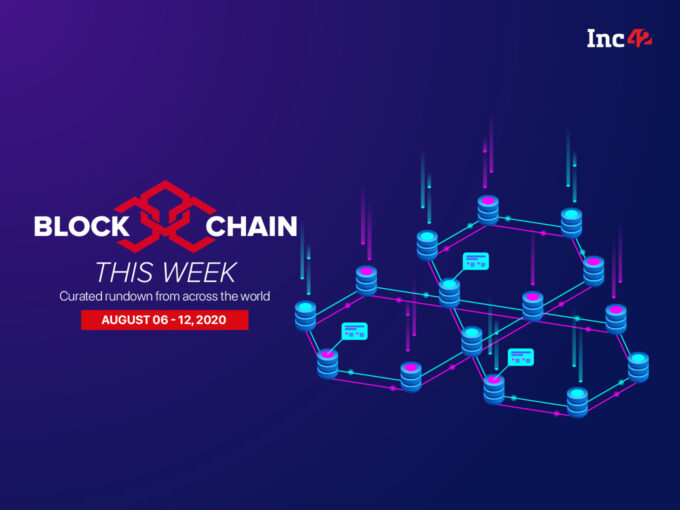 Inc42

BLOCK CHAIN
THIS WEEK
Curated rundown from across the world
AUGUST 06 - 12, 2020